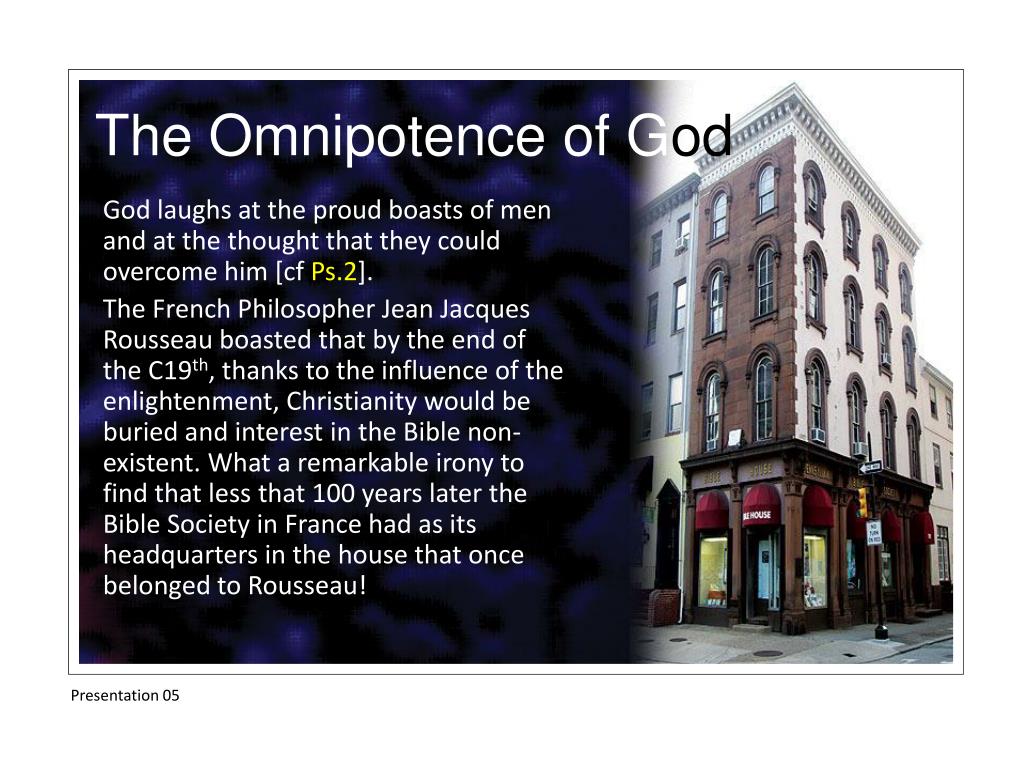 The Omnipotence of God

God laughs at the proud boasts of men and at the thought that they could overcome him [cf Ps.2].

The French Philosopher Jean Jacques Rousseau boasted that by the end of the C19$^{th}$, thanks to the influence of the enlightenment, Christianity would be buried and interest in the Bible non-existent. What a remarkable irony to find that less that 100 years later the Bible Society in France had as its headquarters in the house that once belonged to Rousseau!

BIBLE HOUSE

BLE HOUSE

NO TURN ON RED

Presentation 05